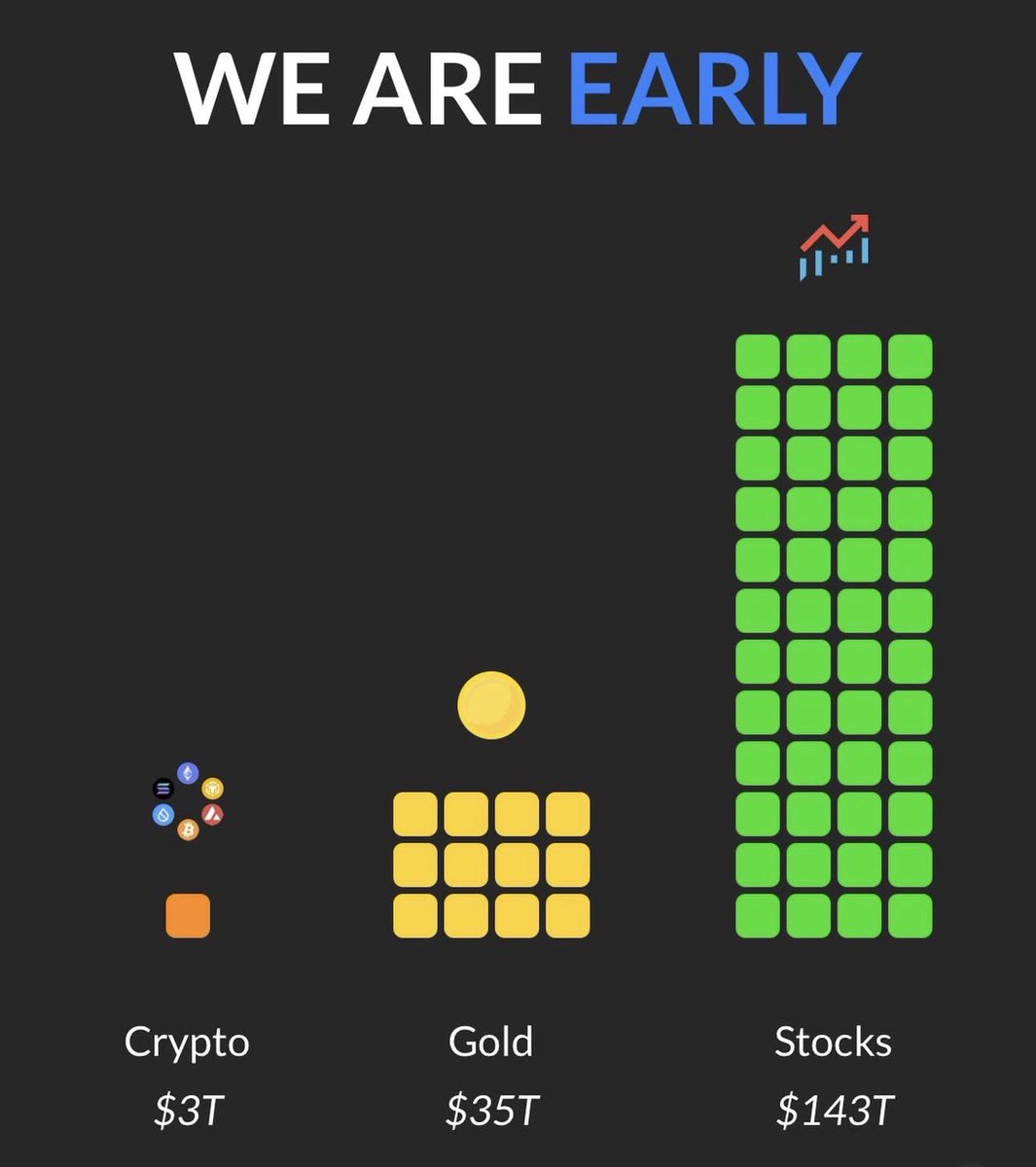 WE ARE EARLY

Crypto
\$3T

Gold
\$35T

Stocks
\$143T